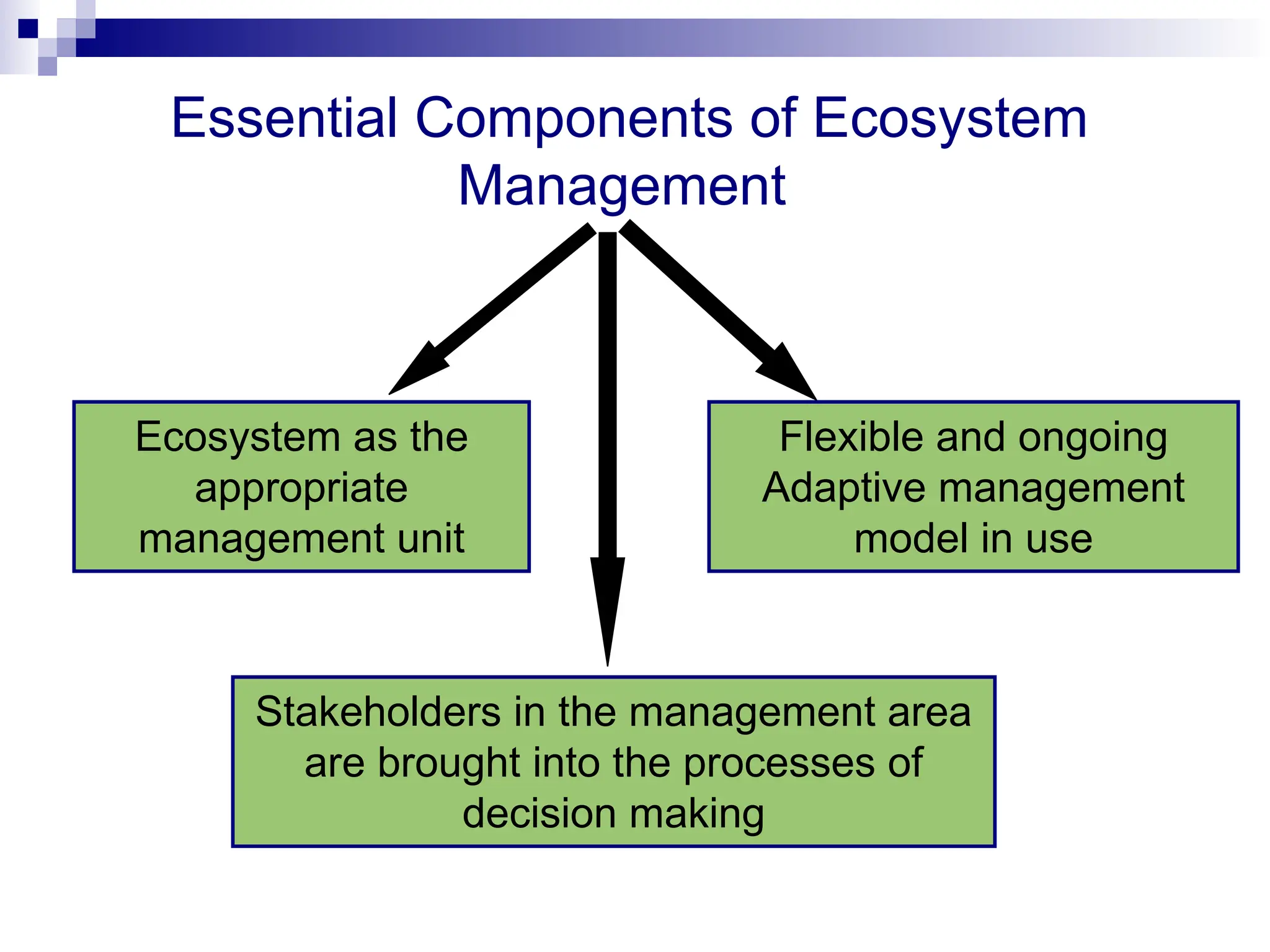 Essential Components of Ecosystem Management

Ecosystem as the appropriate management unit

Flexible and ongoing Adaptive management model in use

Stakeholders in the management area are brought into the processes of decision making